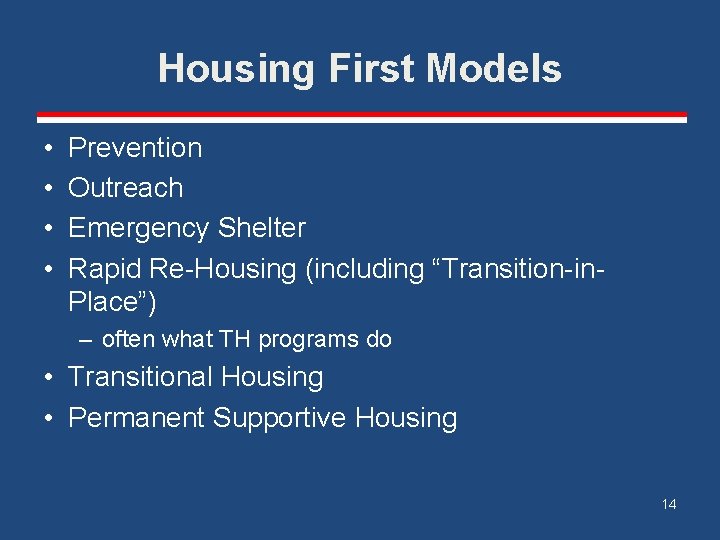 Housing First Models

• Prevention
• Outreach
• Emergency Shelter
• Rapid Re-Housing (including “Transition-in-Place”)
  – often what TH programs do
• Transitional Housing
• Permanent Supportive Housing

14